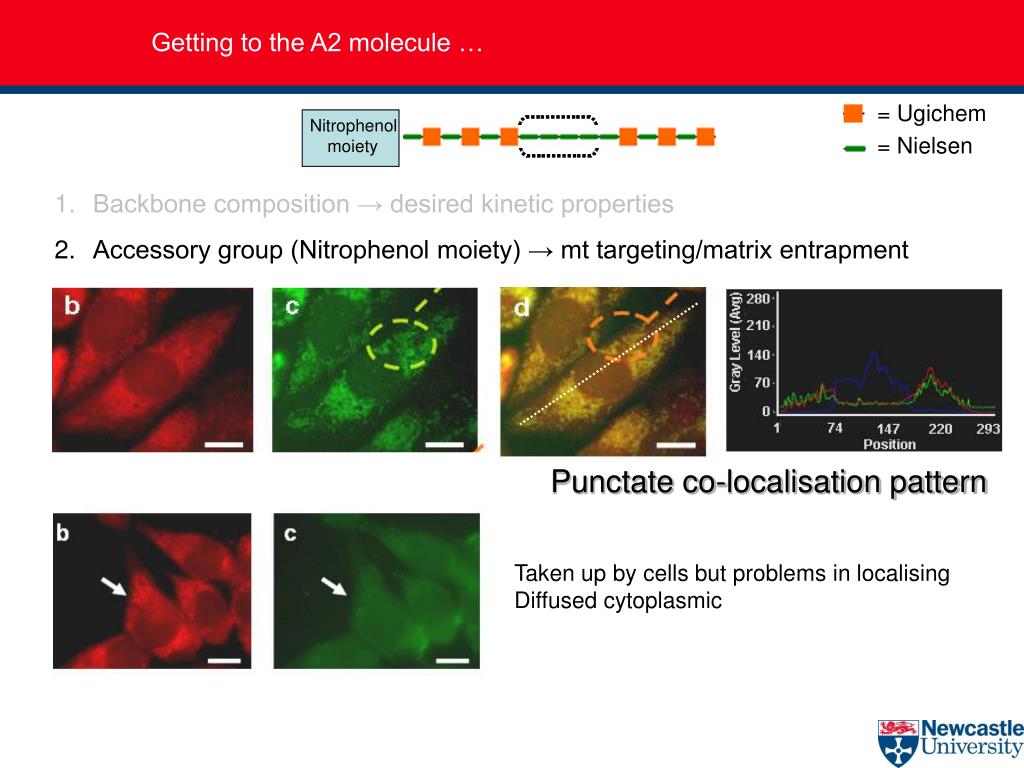 Getting to the A2 molecule …

Nitrophenol moiety

= Ugichem
= Nielsen

1. Backbone composition → desired kinetic properties

2. Accessory group (Nitrophenol moiety) → mt targeting/matrix entrapment

b

c

d

Gray Level (Avg)
280
210
140
70
0
1 74 147 220 293
Position

Punctate co-localisation pattern

b

c

Taken up by cells but problems in localising
Diffused cytoplasmic

Newcastle University